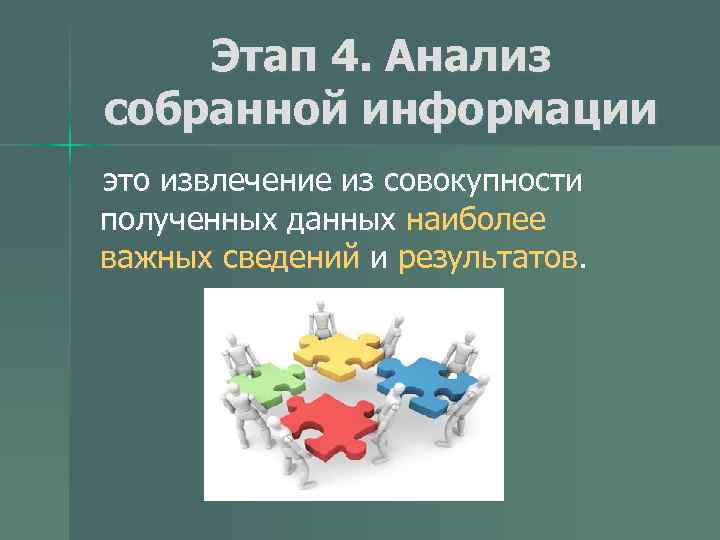 Этап 4. Анализ собранной информации

это извлечение из совокупности полученных данных наиболее важных сведений и результатов.